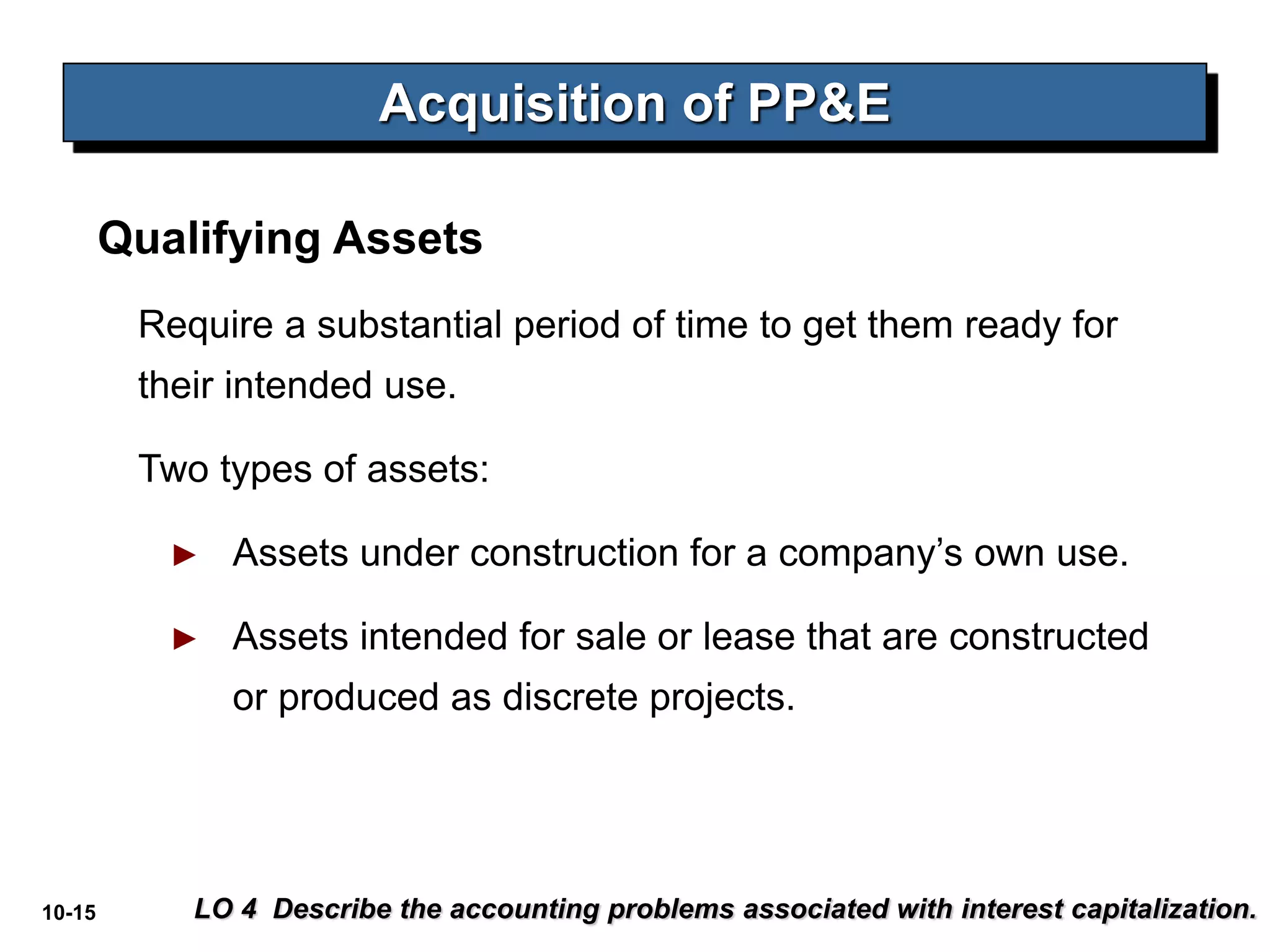 Acquisition of PP&E

Qualifying Assets

Require a substantial period of time to get them ready for their intended use.

Two types of assets:

► Assets under construction for a company's own use.

► Assets intended for sale or lease that are constructed or produced as discrete projects.

10-15

LO 4 Describe the accounting problems associated with interest capitalization.